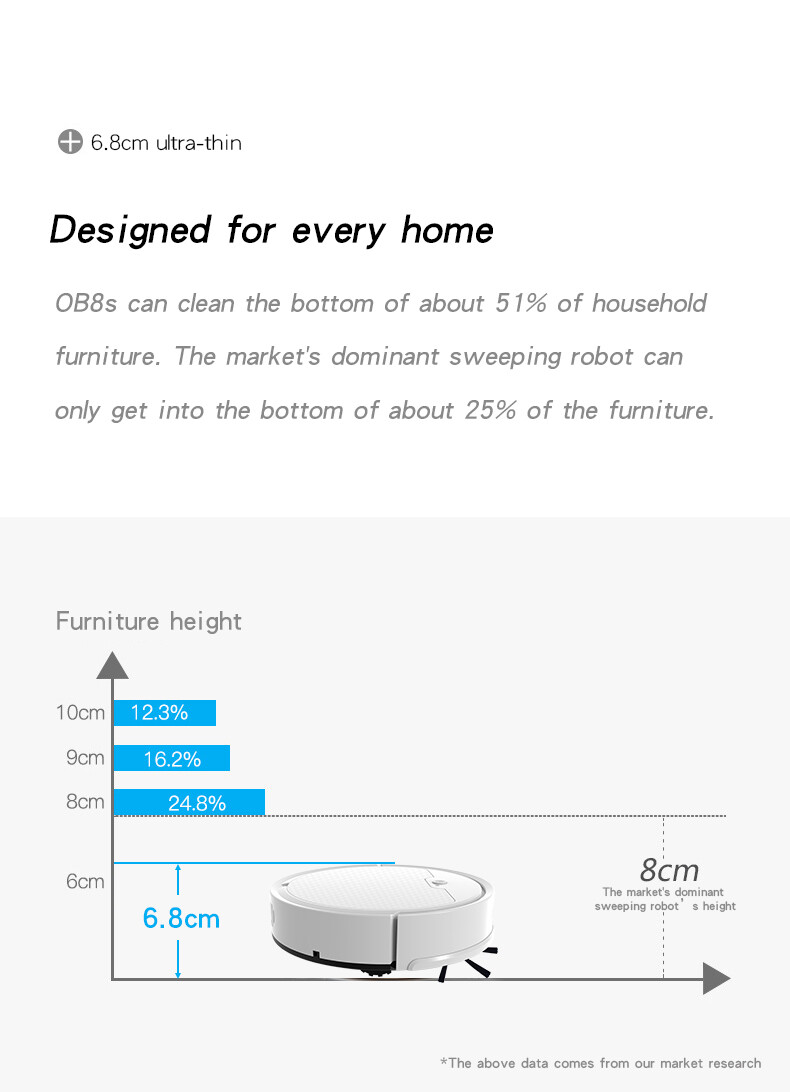 6.8cm ultra-thin

Designed for every home

OB8s can clean the bottom of about 51% of household furniture. The market's dominant sweeping robot can only get into the bottom of about 25% of the furniture.

Furniture height

10cm 12.3%

9cm 16.2%

8cm 24.8%

6cm

6.8cm

8cm
The market's dominant sweeping robot' s height

*The above data comes from our market research